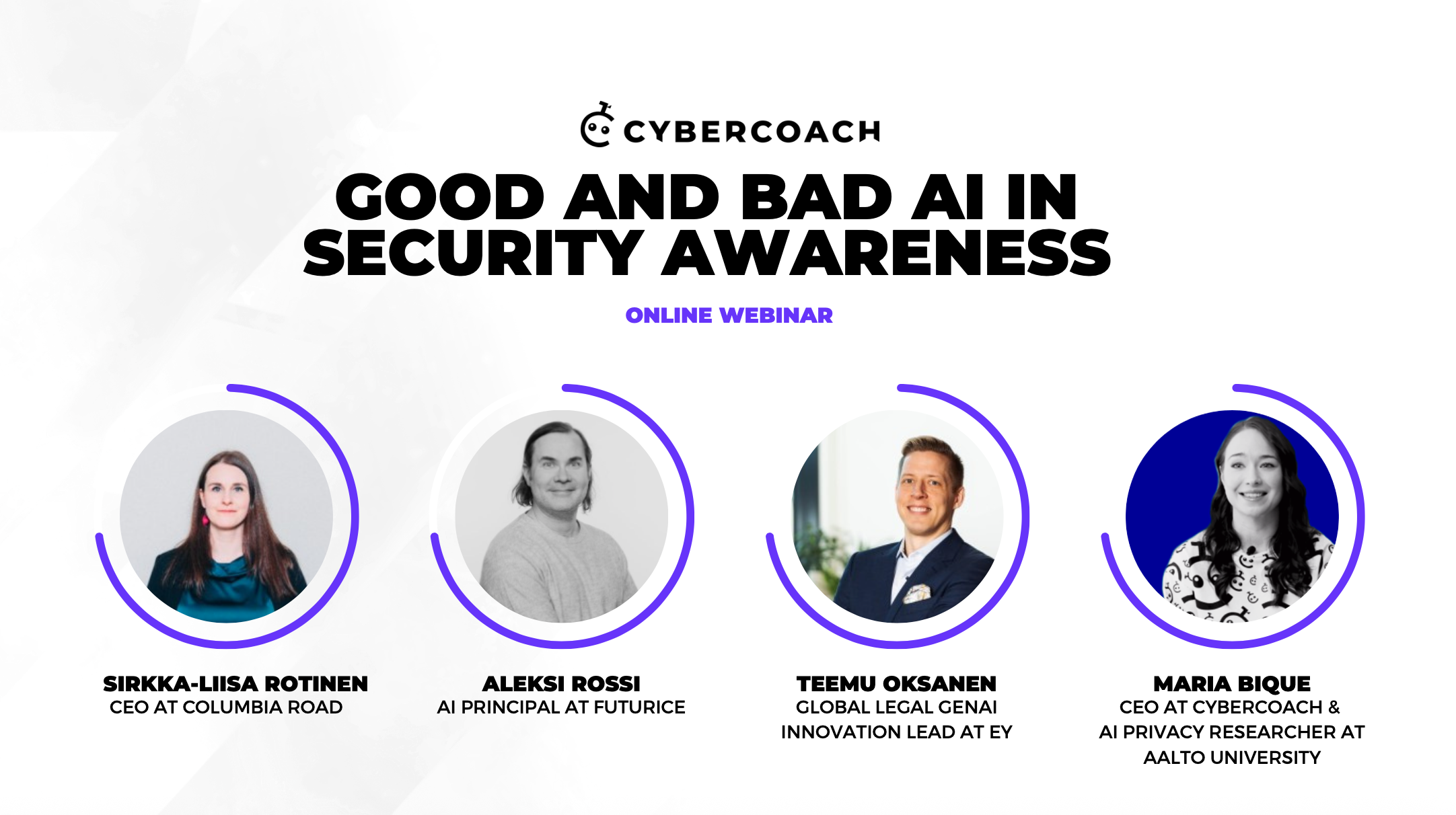 CYBERCOACH

GOOD AND BAD AI IN SECURITY AWARENESS

ONLINE WEBINAR

SIRKKA-LIISA ROTINEN
CEO AT COLUMBIA ROAD

ALEKSI ROSSI
AI PRINCIPAL AT FUTURICE

TEEMU OKSANEN
GLOBAL LEGAL GENAI INNOVATION LEAD AT EY

MARIA BIQUE
CEO AT CYBERCOACH & AI PRIVACY RESEARCHER AT AALTO UNIVERSITY